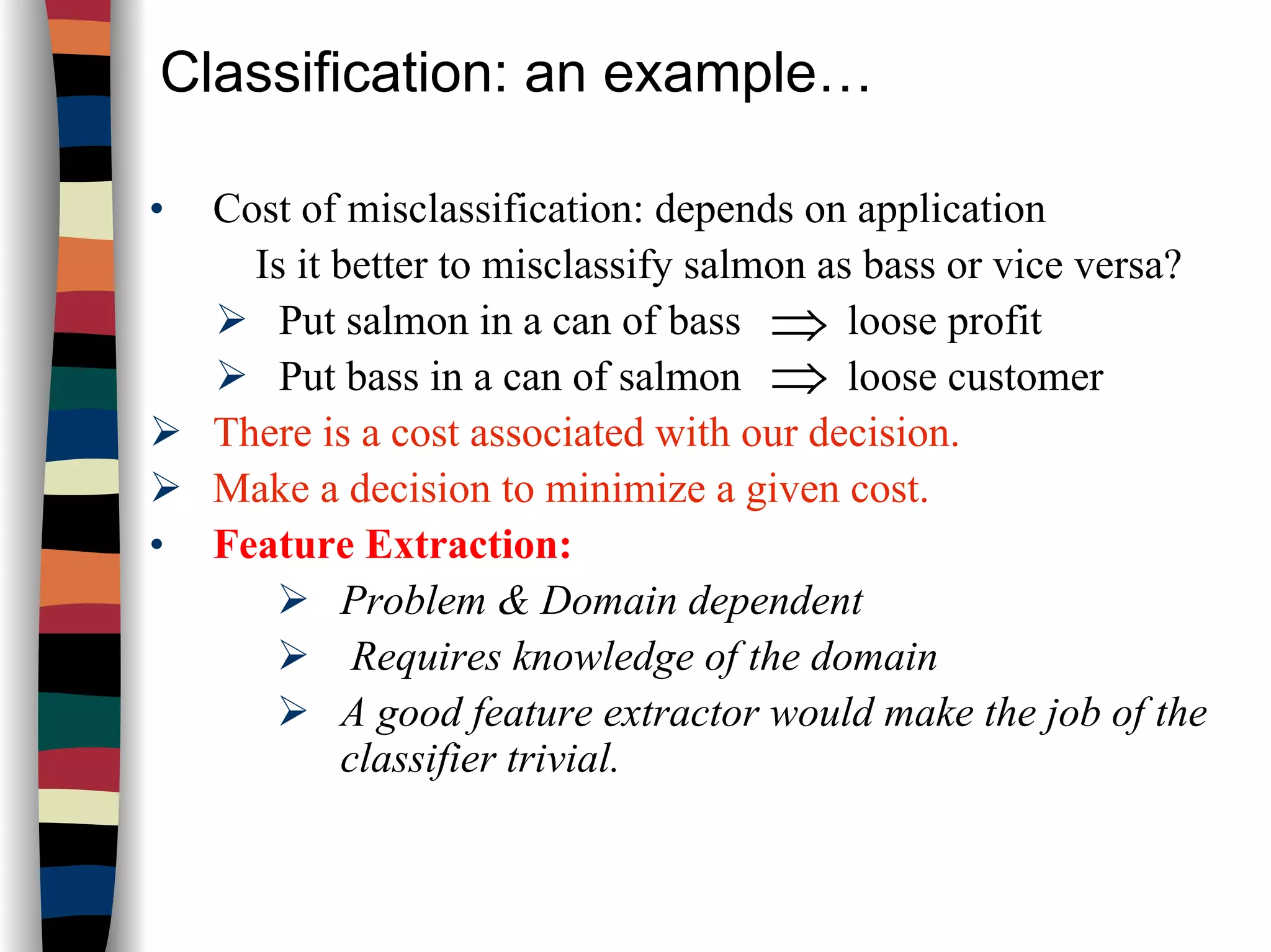 Classification: an example…

• Cost of misclassification: depends on application

Is it better to misclassify salmon as bass or vice versa?

➢ Put salmon in a can of bass $\Rightarrow$ loose profit

➢ Put bass in a can of salmon $\Rightarrow$ loose customer

➢ There is a cost associated with our decision.

➢ Make a decision to minimize a given cost.

• Feature Extraction:

➢ Problem & Domain dependent

➢ Requires knowledge of the domain

➢ A good feature extractor would make the job of the classifier trivial.